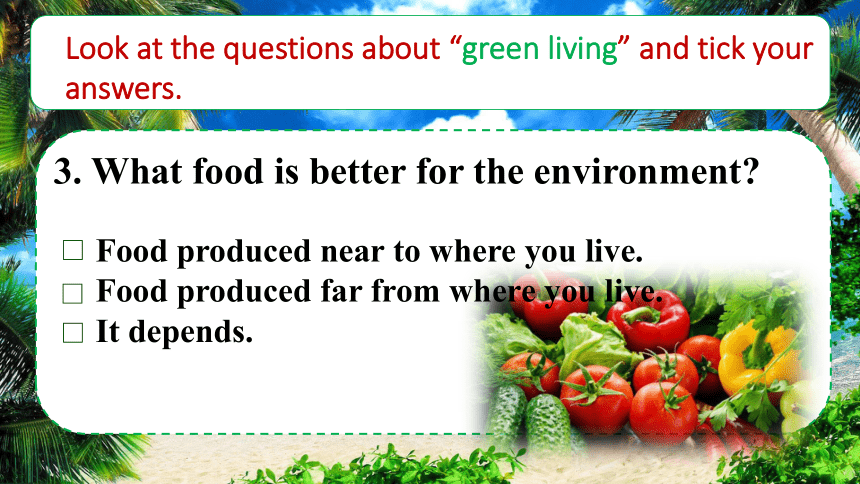 Look at the questions about “green living” and tick your answers.

3. What food is better for the environment?

□ Food produced near to where you live.
□ Food produced far from where you live.
□ It depends.